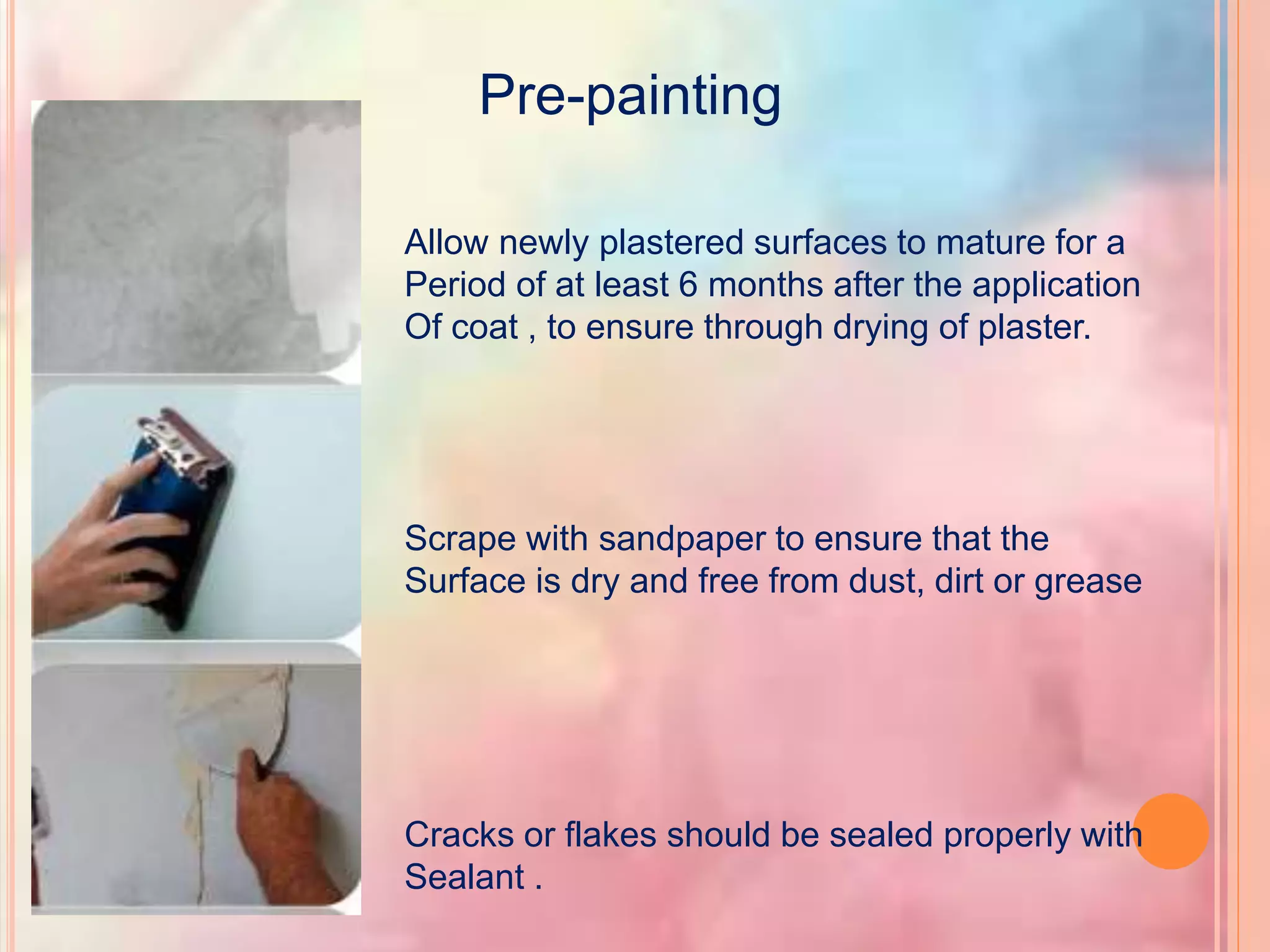 Pre-painting

Allow newly plastered surfaces to mature for a Period of at least 6 months after the application Of coat , to ensure through drying of plaster.

Scrape with sandpaper to ensure that the Surface is dry and free from dust, dirt or grease

Cracks or flakes should be sealed properly with Sealant .